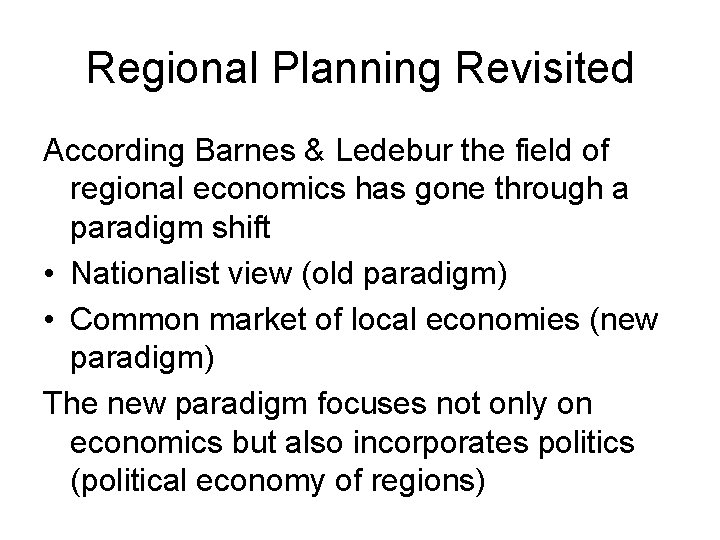 Regional Planning Revisited

According Barnes & Ledebur the field of regional economics has gone through a paradigm shift

• Nationalist view (old paradigm)
• Common market of local economies (new paradigm)

The new paradigm focuses not only on economics but also incorporates politics (political economy of regions)